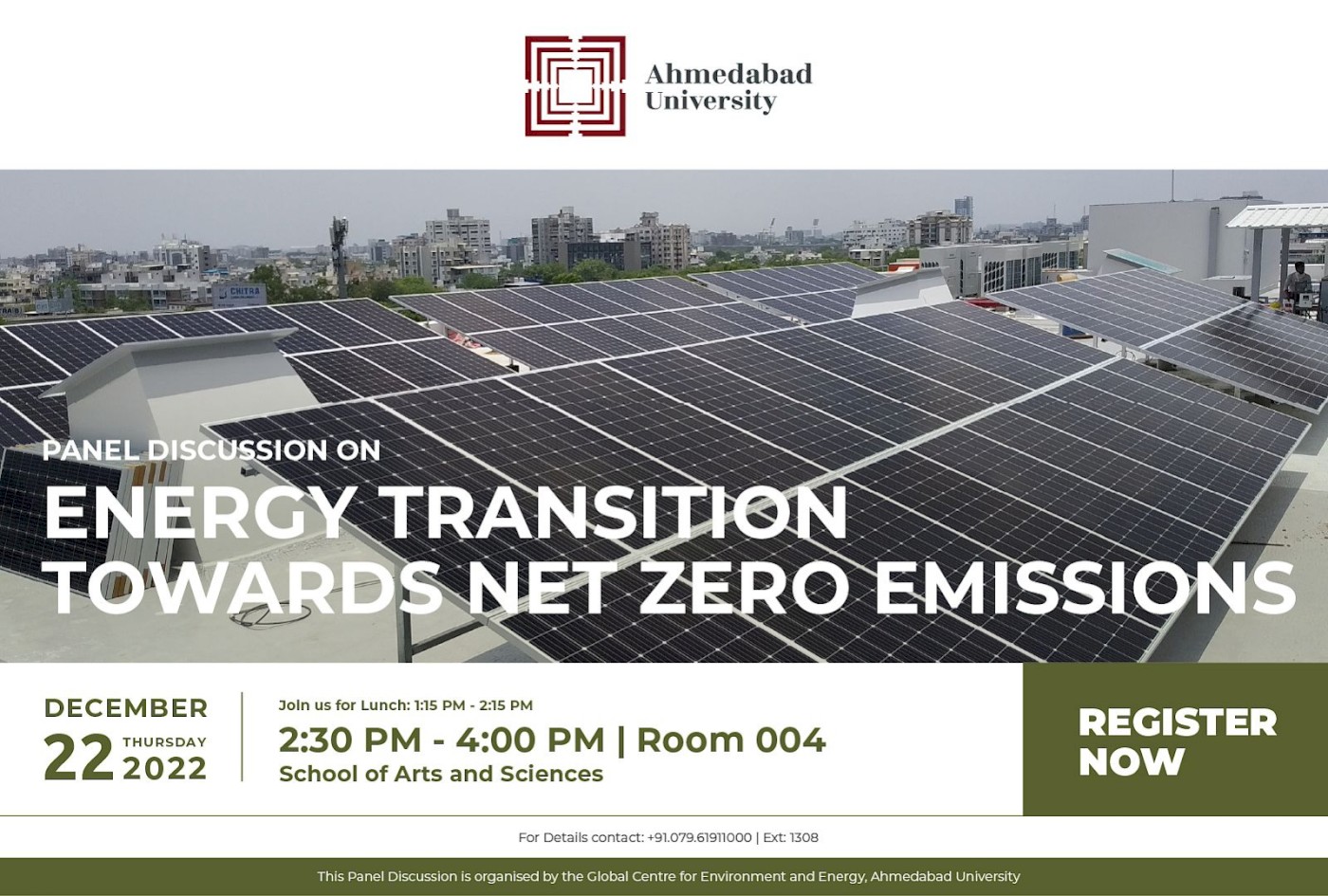 Ahmedabad University

CHITRA

PANEL DISCUSSION ON

ENERGY TRANSITION TOWARDS NET ZERO EMISSIONS

DECEMBER
22 THURSDAY 2022

Join us for Lunch: 1:15 PM - 2:15 PM

2:30 PM - 4:00 PM | Room 004

School of Arts and Sciences

REGISTER NOW

For Details contact: +91.079.61911000 | Ext: 1308

This Panel Discussion is organised by the Global Centre for Environment and Energy, Ahmedabad University